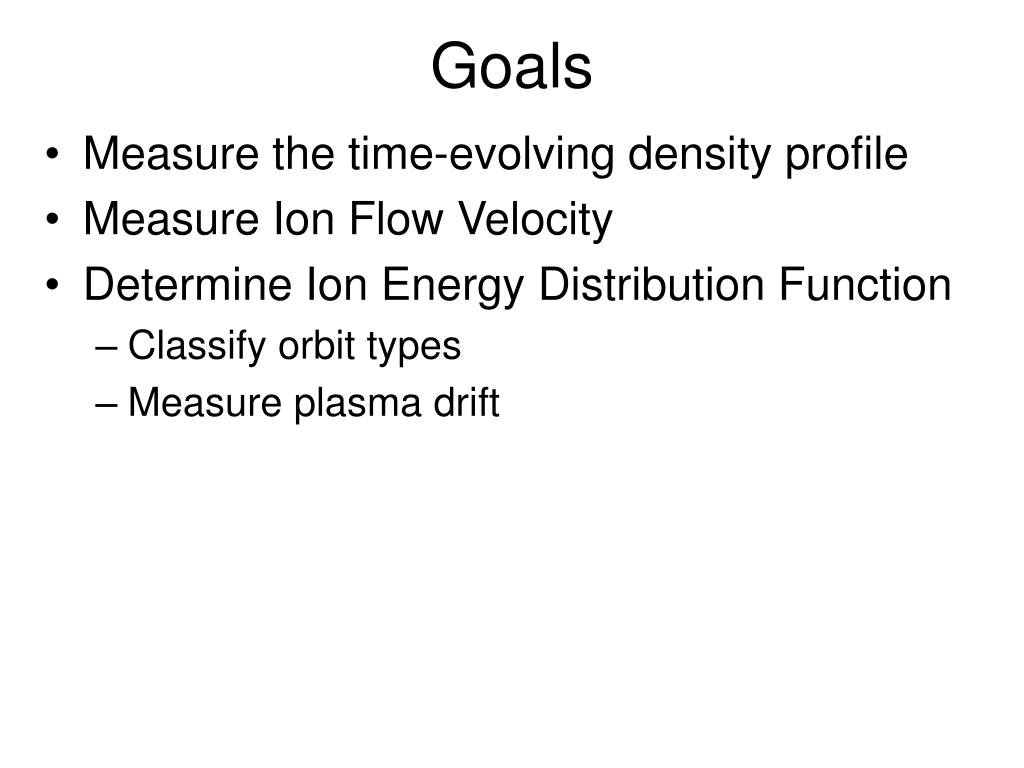 Goals

• Measure the time-evolving density profile
• Measure Ion Flow Velocity
• Determine Ion Energy Distribution Function
– Classify orbit types
– Measure plasma drift